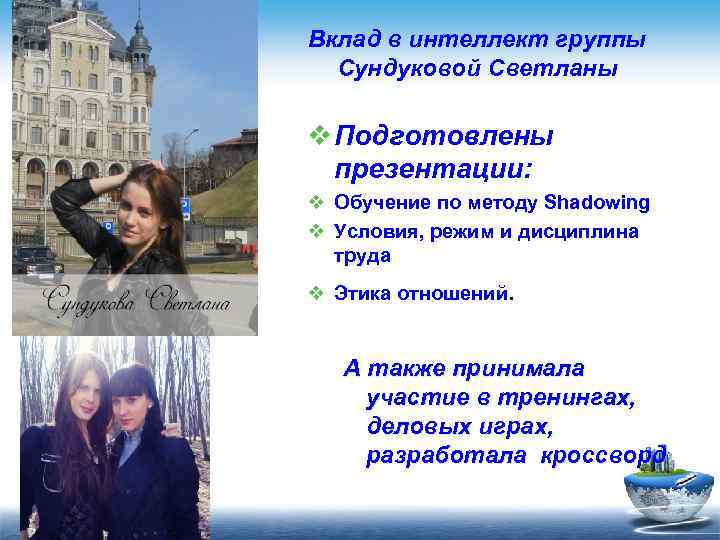 Сундукова Светлана

Вклад в интеллект группы Сундуковой Светланы

❖ Подготовлены презентации:

❖ Обучение по методу Shadowing

❖ Условия, режим и дисциплина труда

❖ Этика отношений.

А также принимала участие в тренингах, деловых играх, разработала кроссворд